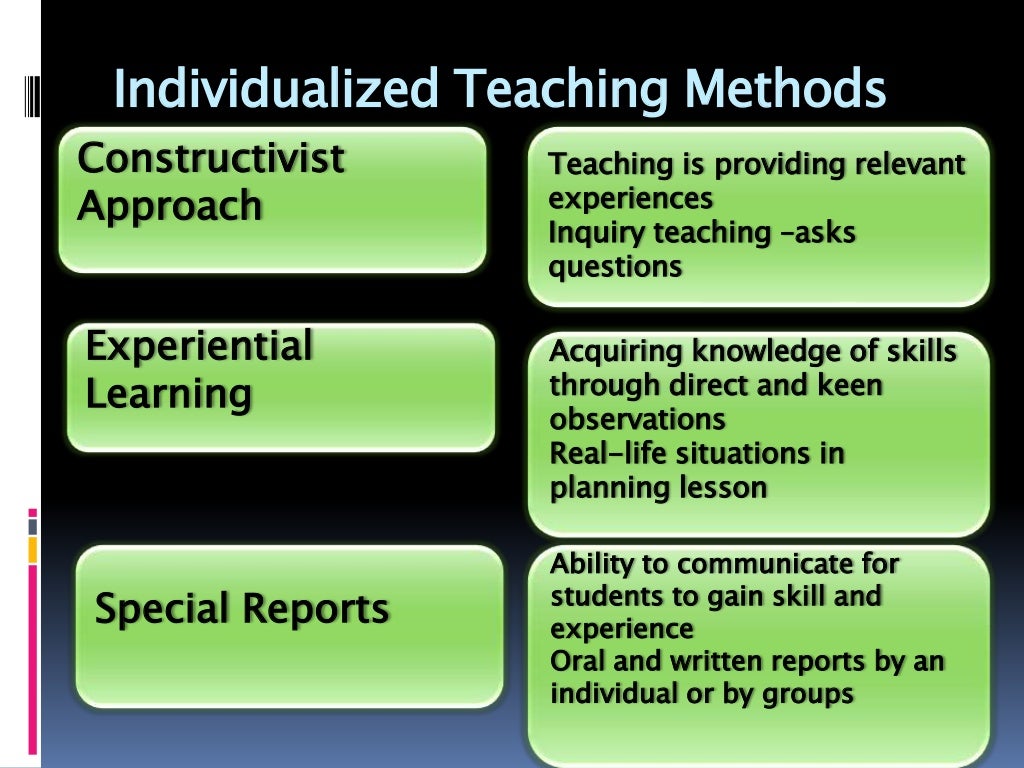 Individualized Teaching Methods

Constructivist Approach

Teaching is providing relevant experiences
Inquiry teaching –asks questions

Experiential Learning

Acquiring knowledge of skills through direct and keen observations
Real-life situations in planning lesson

Special Reports

Ability to communicate for students to gain skill and experience
Oral and written reports by an individual or by groups